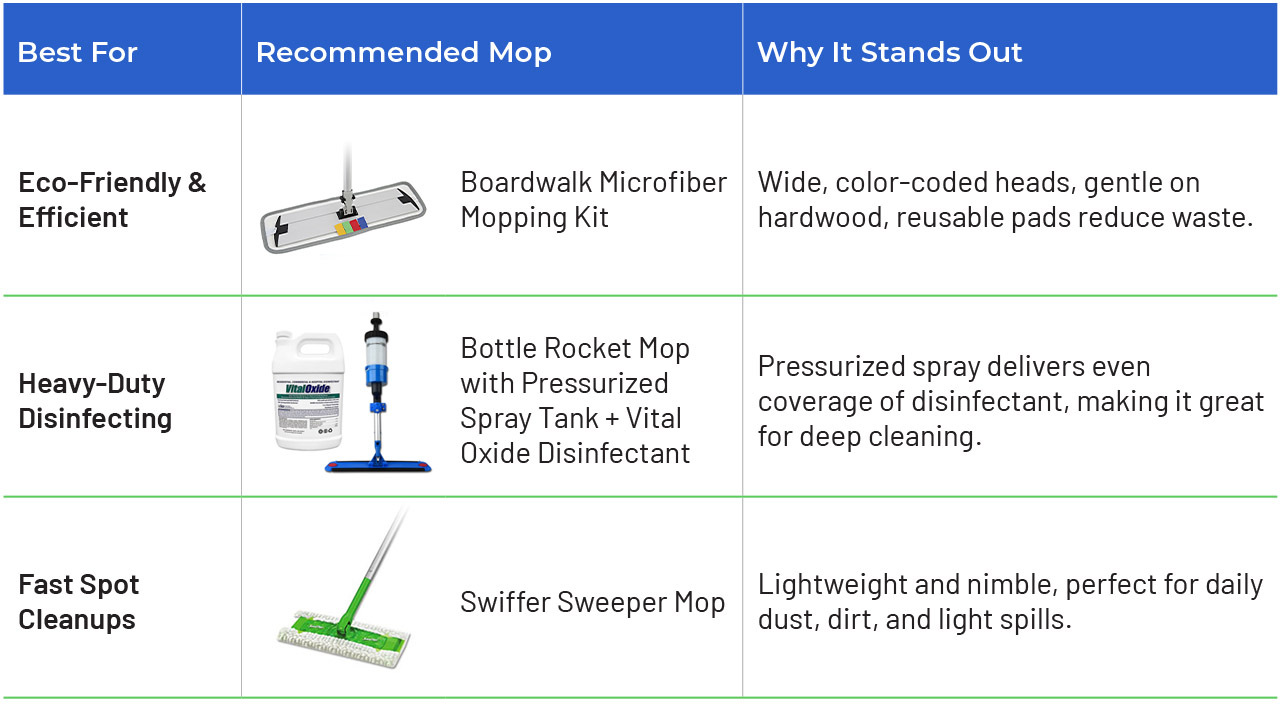 | Best For | Recommended Mop | Why It Stands Out |
|---|---|---|
| Eco-Friendly & Efficient | Boardwalk Microfiber Mopping Kit | Wide, color-coded heads, gentle on hardwood, reusable pads reduce waste. |
| Heavy-Duty Disinfecting | VitalOxide Bottle Rocket Mop with Pressurized Spray Tank + Vital Oxide Disinfectant | Pressurized spray delivers even coverage of disinfectant, making it great for deep cleaning. |
| Fast Spot Cleanups | Swiffer Sweeper Mop | Lightweight and nimble, perfect for daily dust, dirt, and light spills. |